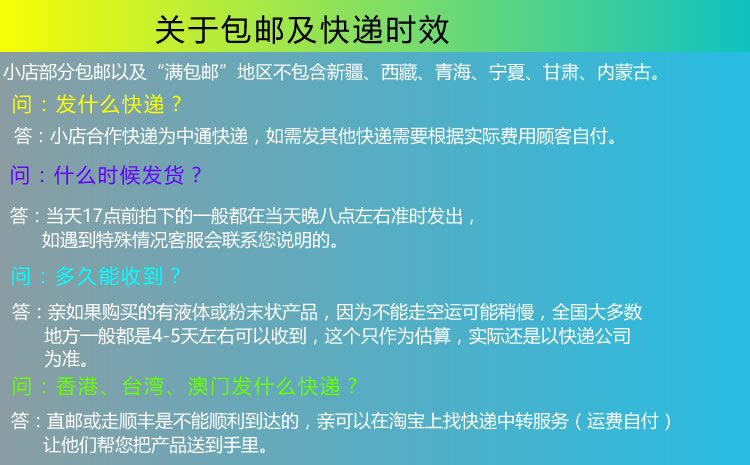 关于包邮及快递时效

小店部分包邮以及“满包邮”地区不包含新疆、西藏、青海、宁夏、甘肃、内蒙古。

问：发什么快递？

答：小店合作快递为中通快递，如需发其他快递需要根据实际费用顾客自付。

问：什么时候发货？

答：当天17点前拍下的一般都在当天晚八点左右准时发出，如遇到特殊情况客服会联系您说明的。

问：多久能收到？

答：亲如果购买的有液体或粉末状产品，因为不能走空运可能稍慢，全国大多数地方一般都是4-5天左右可以收到，这个只作为估算，实际还是以快递公司为准。

问：香港、台湾、澳门发什么快递？

答：直邮或走顺丰是不能顺利到达的，亲可以在淘宝上找快递中转服务（运费自付）让他们帮您把产品送到手里。